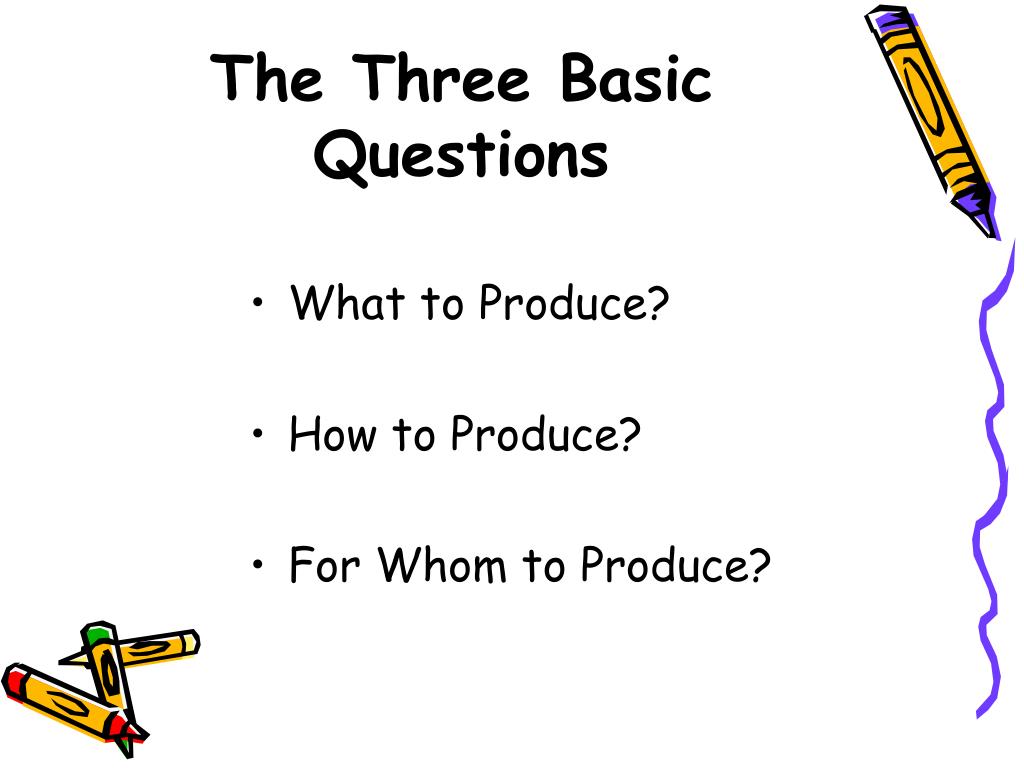 The Three Basic Questions

• What to Produce?

• How to Produce?

• For Whom to Produce?